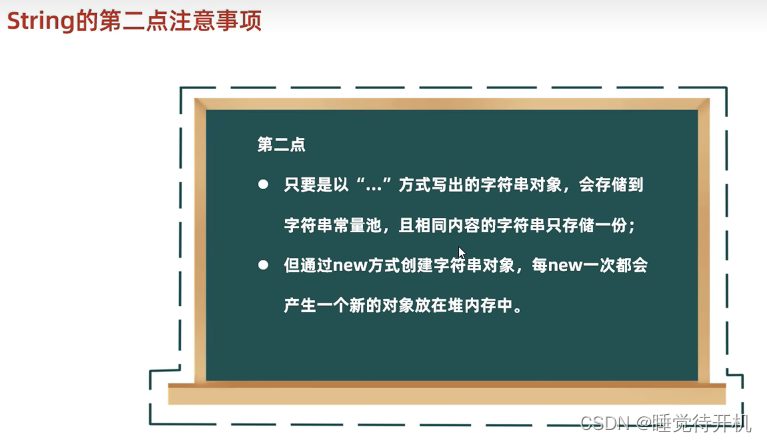 String的第二点注意事项

第二点

● 只要是以“...”方式写出的字符串对象，会存储到字符串常量池，且相同内容的字符串只存储一份；

● 但通过new方式创建字符串对象，每new一次都会产生一个新的对象放在堆内存中。

CSDN @睡觉待开机